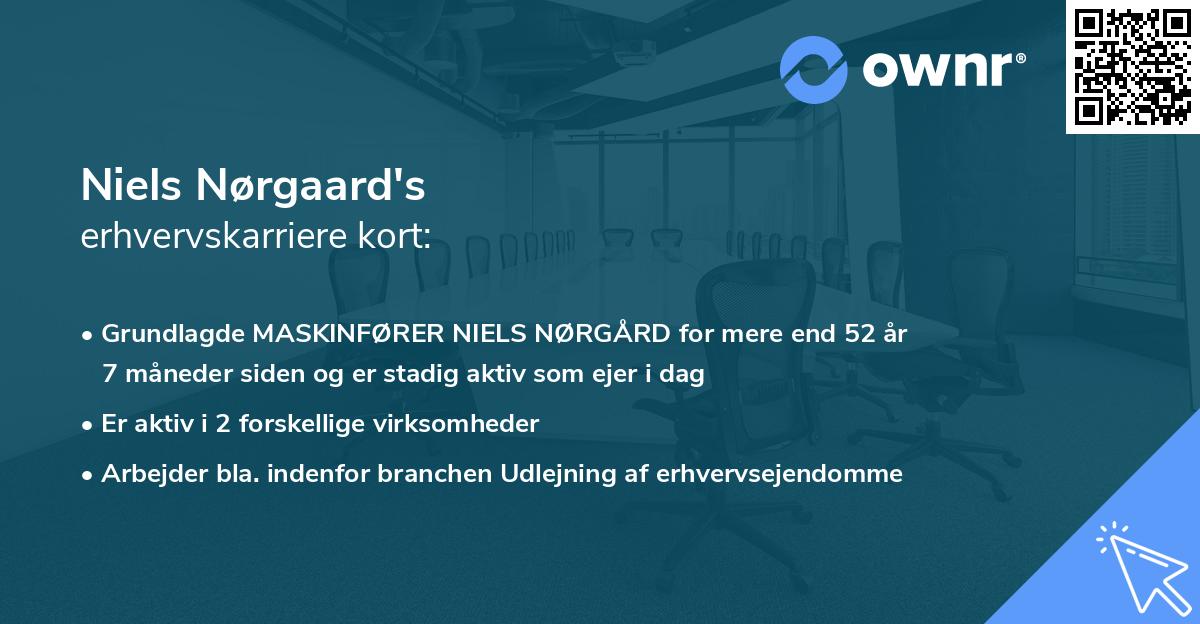 ownr®

Niels Nørgaard's
erhvervskarriere kort:

• Grundlagde MASKINFØRER NIELS NØRGÅRD for mere end 52 år 7 måneder siden og er stadig aktiv som ejer i dag

• Er aktiv i 2 forskellige virksomheder

• Arbejder bla. indenfor branchen Udlejning af erhvervsejendomme